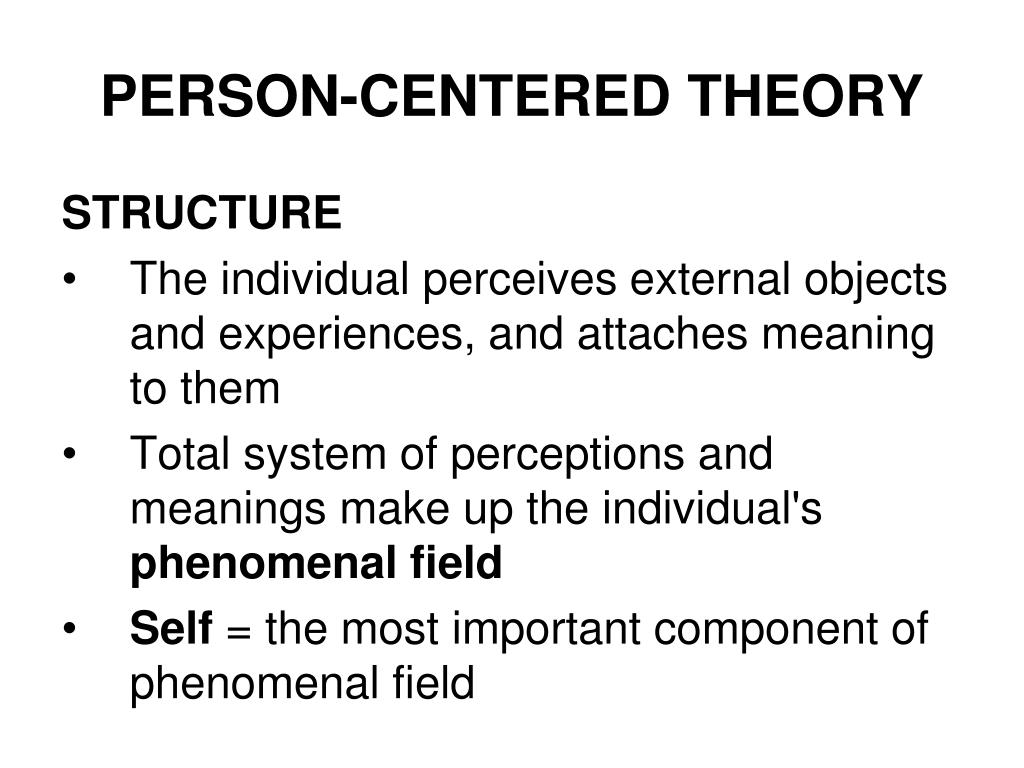 PERSON-CENTERED THEORY

STRUCTURE

• The individual perceives external objects and experiences, and attaches meaning to them
• Total system of perceptions and meanings make up the individual's phenomenal field
• Self = the most important component of phenomenal field